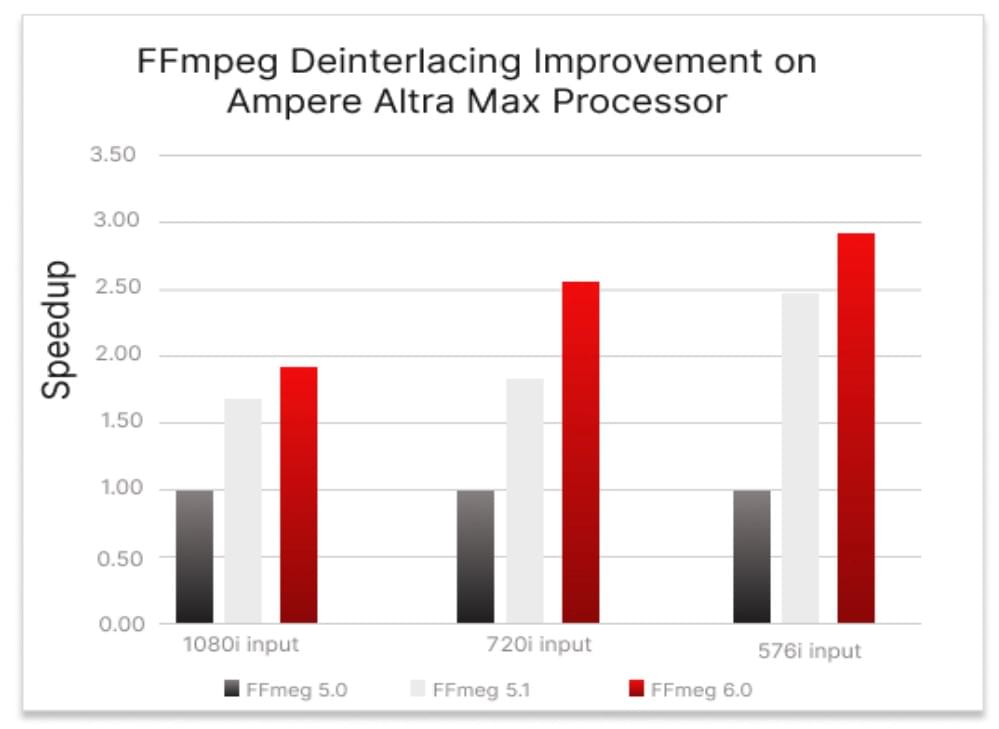 FFmpeg Deinterlacing Improvement on Ampere Altra Max Processor

Speedup

3.50
3.00
2.50
2.00
1.50
1.00
0.50
0.00

1080i input
720i input
576i input

FFmeg 5.0
FFmeg 5.1
FFmeg 6.0